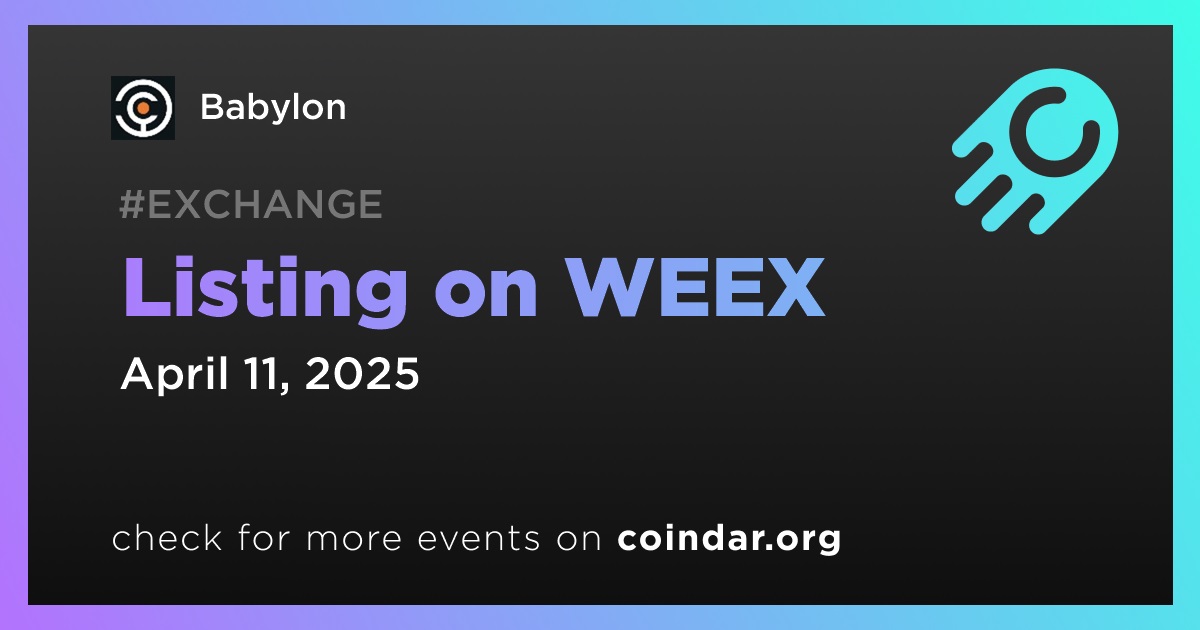 Babylon

#EXCHANGE

Listing on WEEX

April 11, 2025

check for more events on coindar.org